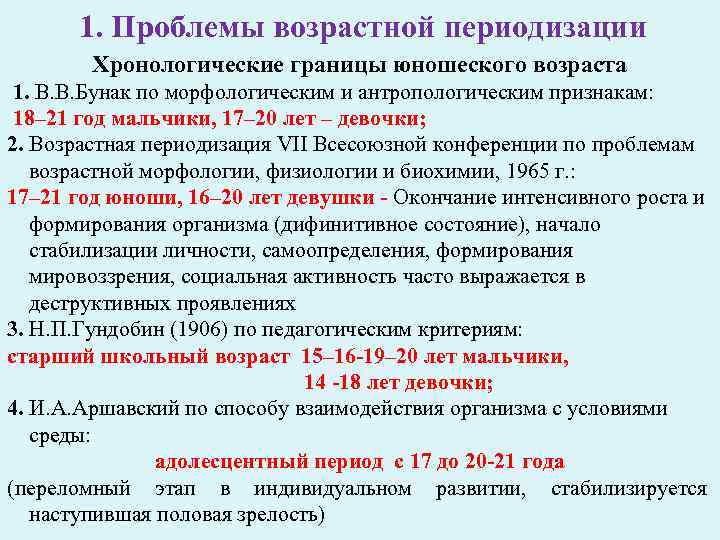 1. Проблемы возрастной периодизации

Хронологические границы юношеского возраста

1. В.В.Бунак по морфологическим и антропологическим признакам: 18–21 год мальчики, 17–20 лет – девочки;

2. Возрастная периодизация VII Всесоюзной конференции по проблемам возрастной морфологии, физиологии и биохимии, 1965 г.:

17–21 год юноши, 16–20 лет девушки - Окончание интенсивного роста и формирования организма (дифинитивное состояние), начало стабилизации личности, самоопределения, формирования мировоззрения, социальная активность часто выражается в деструктивных проявлениях

3. Н.П.Гундобин (1906) по педагогическим критериям:

старший школьный возраст 15–16-19–20 лет мальчики,

14 -18 лет девочки;

4. И.А.Аршавский по способу взаимодействия организма с условиями среды:

адолесцентный период с 17 до 20-21 года

(переломный этап в индивидуальном развитии, стабилизируется наступившая половая зрелость)